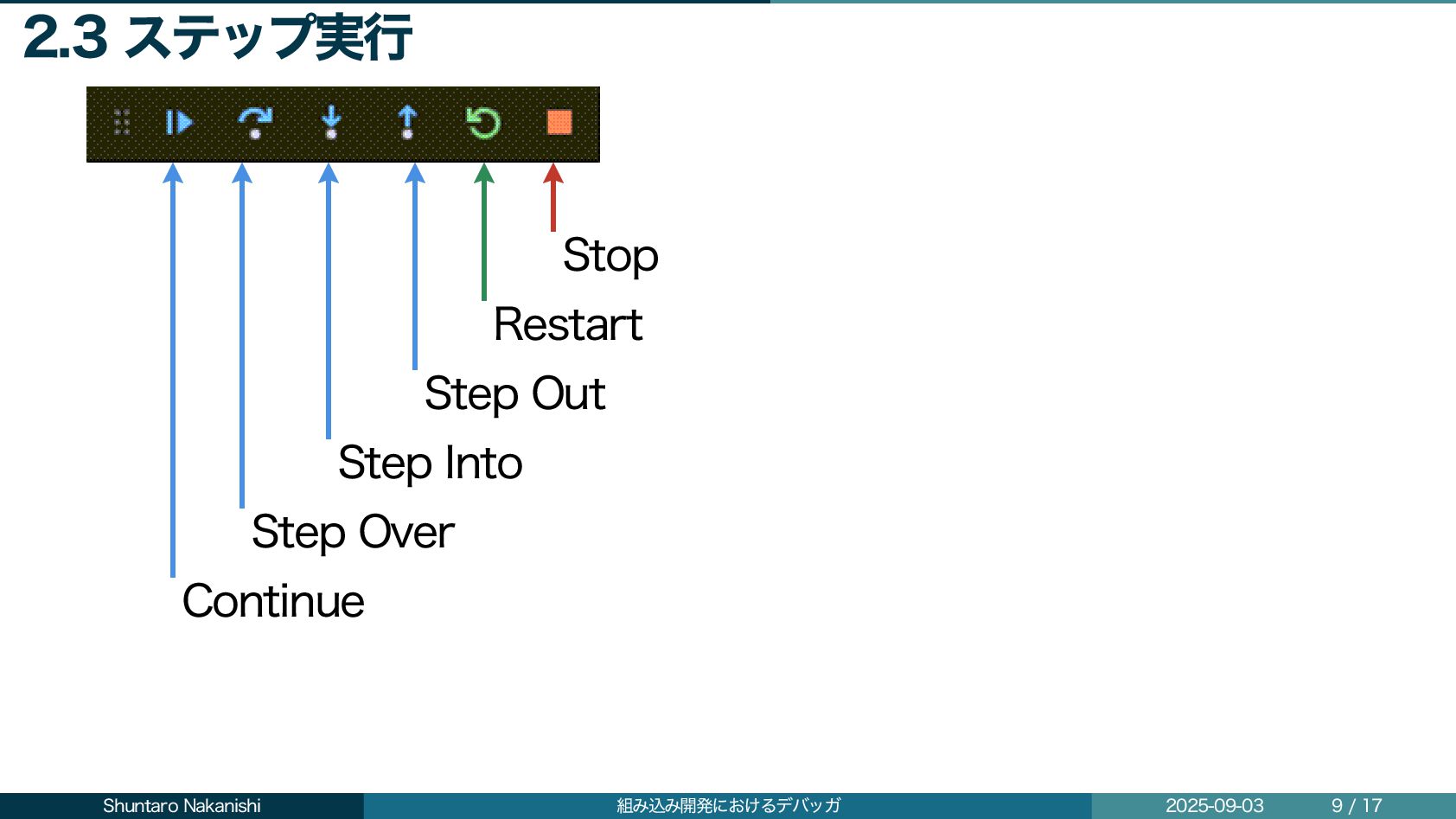 2.3 ステップ実行

Stop

Restart

Step Out

Step Into

Step Over

Continue

Shuntaro Nakanishi 組み込み開発におけるデバッガ 2025-09-03 9 / 17